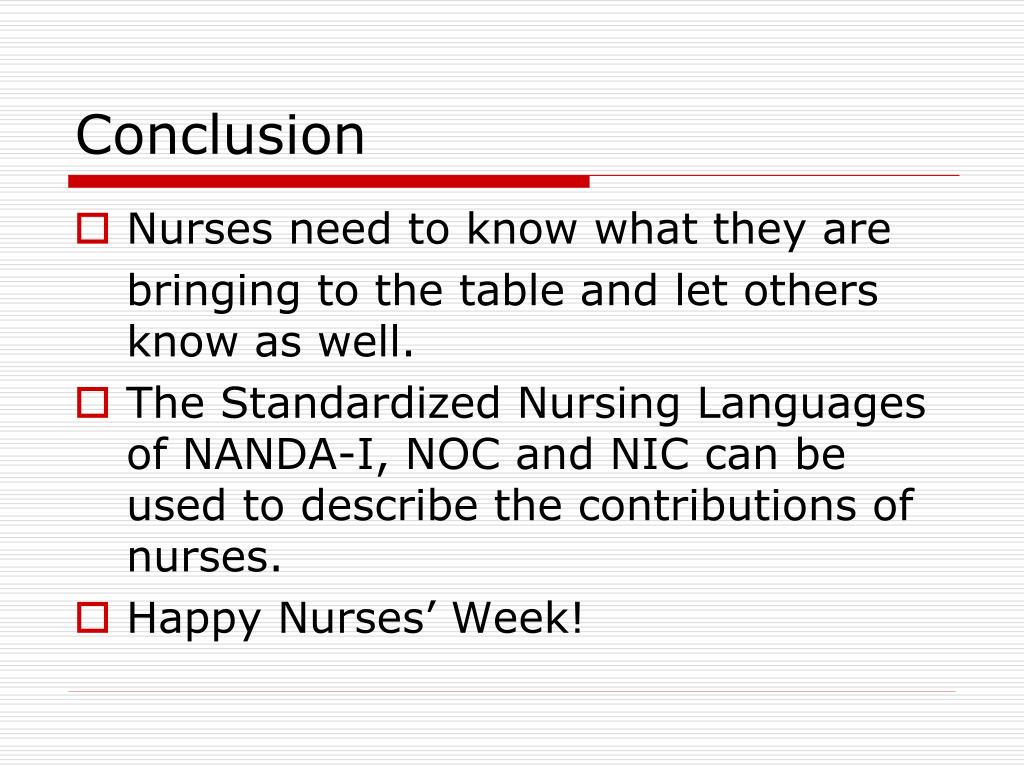 Conclusion

Nurses need to know what they are bringing to the table and let others know as well.

The Standardized Nursing Languages of NANDA-I, NOC and NIC can be used to describe the contributions of nurses.

Happy Nurses’ Week!